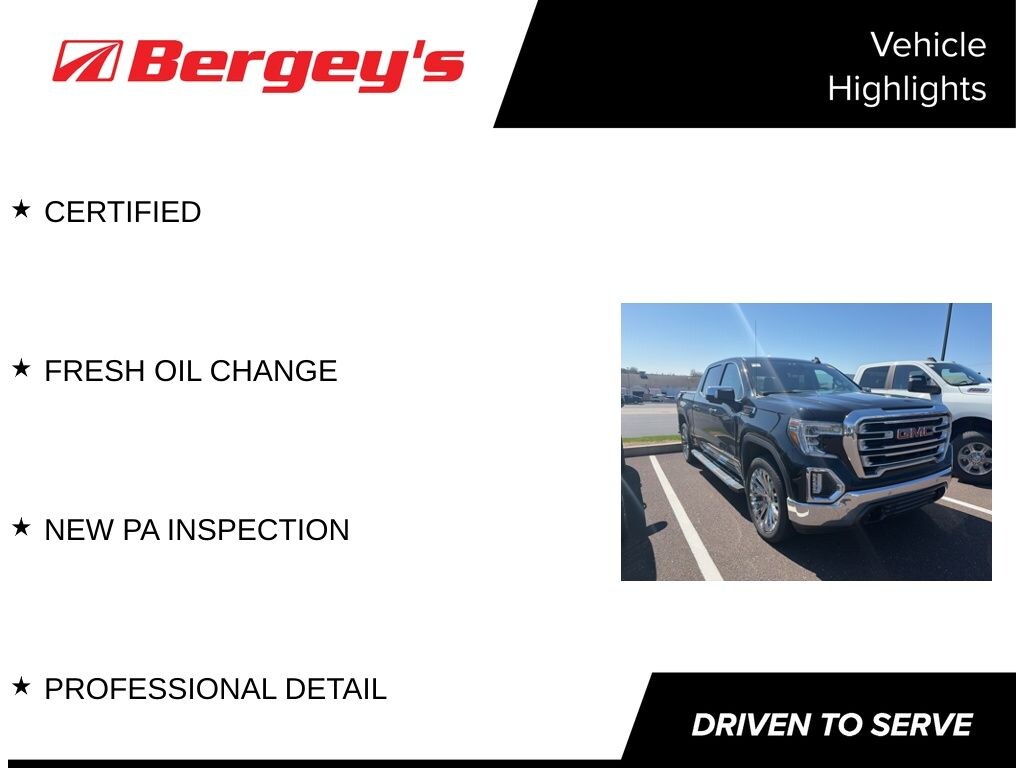 Bergey's

Vehicle Highlights

★ CERTIFIED

★ FRESH OIL CHANGE

★ NEW PA INSPECTION

★ PROFESSIONAL DETAIL

GMC

DRIVEN TO SERVE